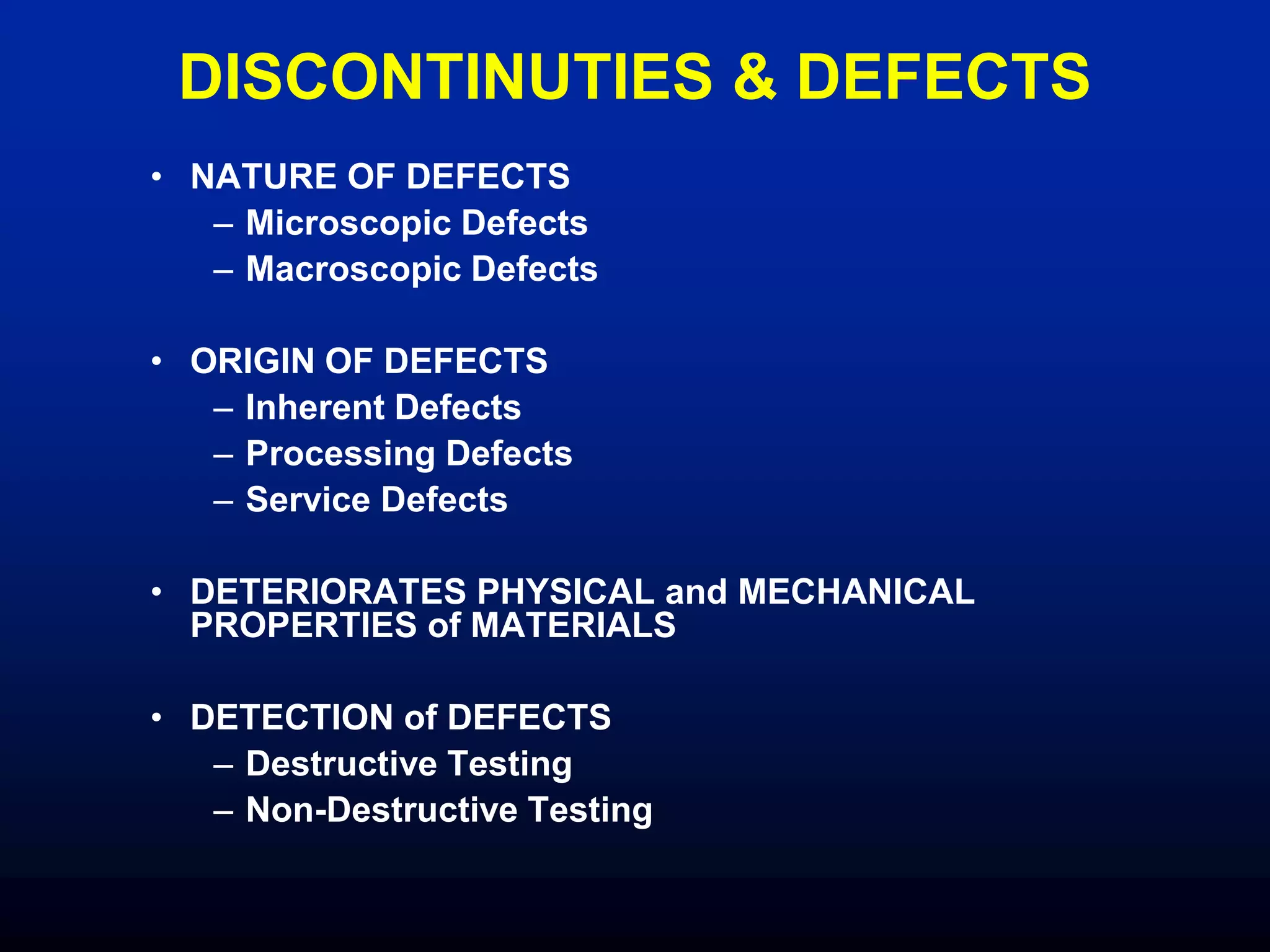 DISCONTINUTIES & DEFECTS

• NATURE OF DEFECTS
– Microscopic Defects
– Macroscopic Defects

• ORIGIN OF DEFECTS
– Inherent Defects
– Processing Defects
– Service Defects

• DETERIORATES PHYSICAL and MECHANICAL PROPERTIES of MATERIALS

• DETECTION of DEFECTS
– Destructive Testing
– Non-Destructive Testing